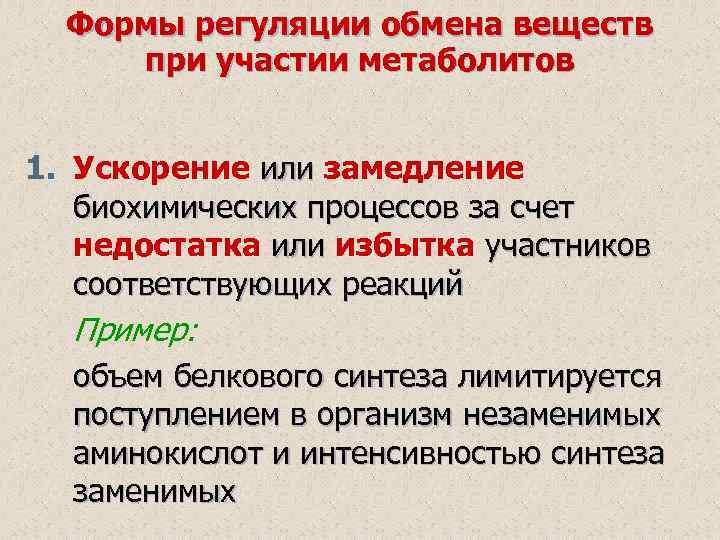 Формы регуляции обмена веществ при участии метаболитов

1. Ускорение или замедление биохимических процессов за счет недостатка или избытка участников соответствующих реакций

Пример:

объем белкового синтеза лимитируется поступлением в организм незаменимых аминокислот и интенсивностью синтеза заменимых